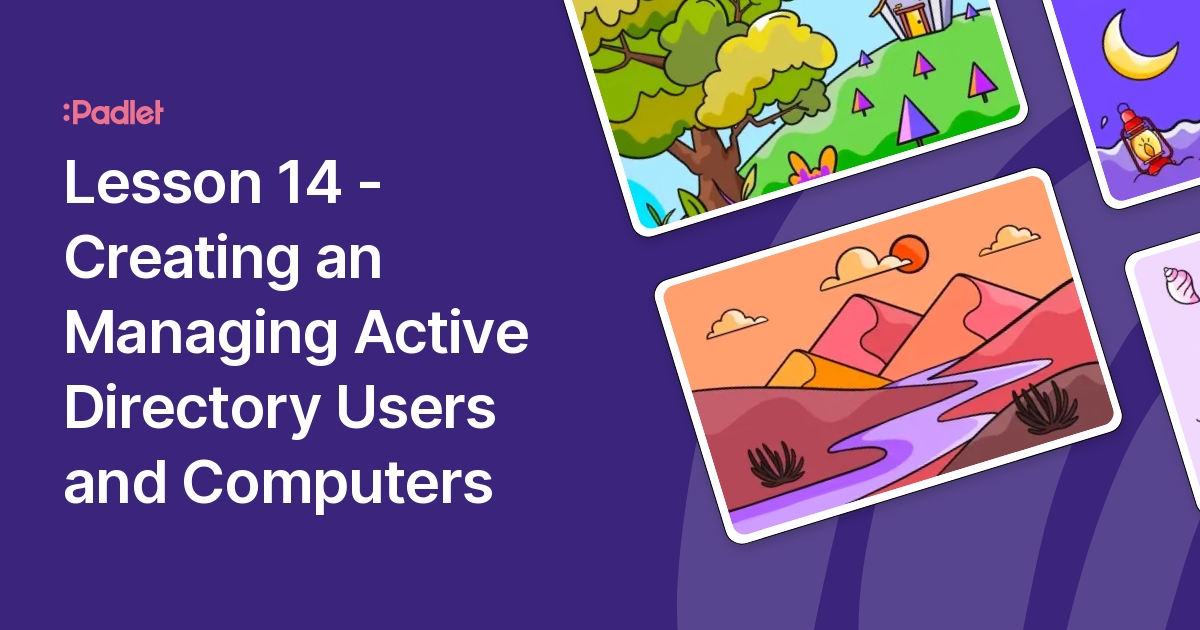 :Padlet

Lesson 14 - Creating an Managing Active Directory Users and Computers